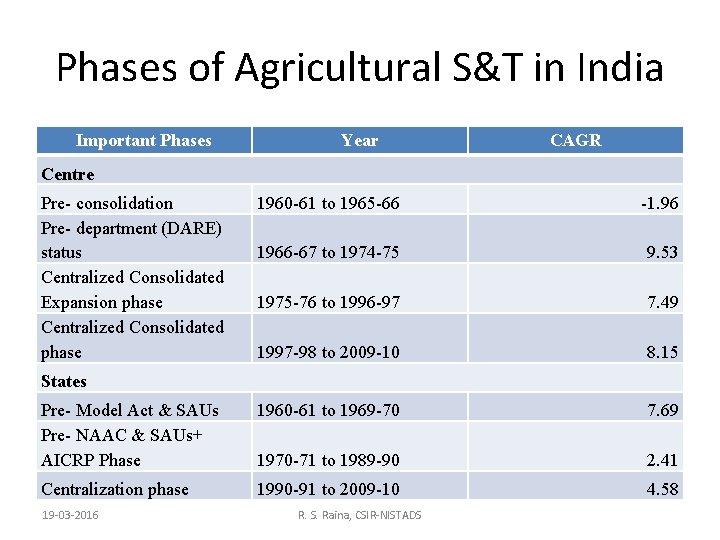 Phases of Agricultural S&T in India

| Important Phases | Year | CAGR |
|---|---|---|
| Centre | | |
| Pre- consolidation | 1960-61 to 1965-66 | -1.96 |
| Pre- department (DARE) status | 1966-67 to 1974-75 | 9.53 |
| Centralized Consolidated Expansion phase | 1975-76 to 1996-97 | 7.49 |
| Centralized Consolidated phase | 1997-98 to 2009-10 | 8.15 |
| States | | |
| Pre- Model Act & SAUs | 1960-61 to 1969-70 | 7.69 |
| Pre- NAAC & SAUs+ AICRP Phase | 1970-71 to 1989-90 | 2.41 |
| Centralization phase | 1990-91 to 2009-10 | 4.58 |

19-03-2016

R. S. Raina, CSIR-NISTADS